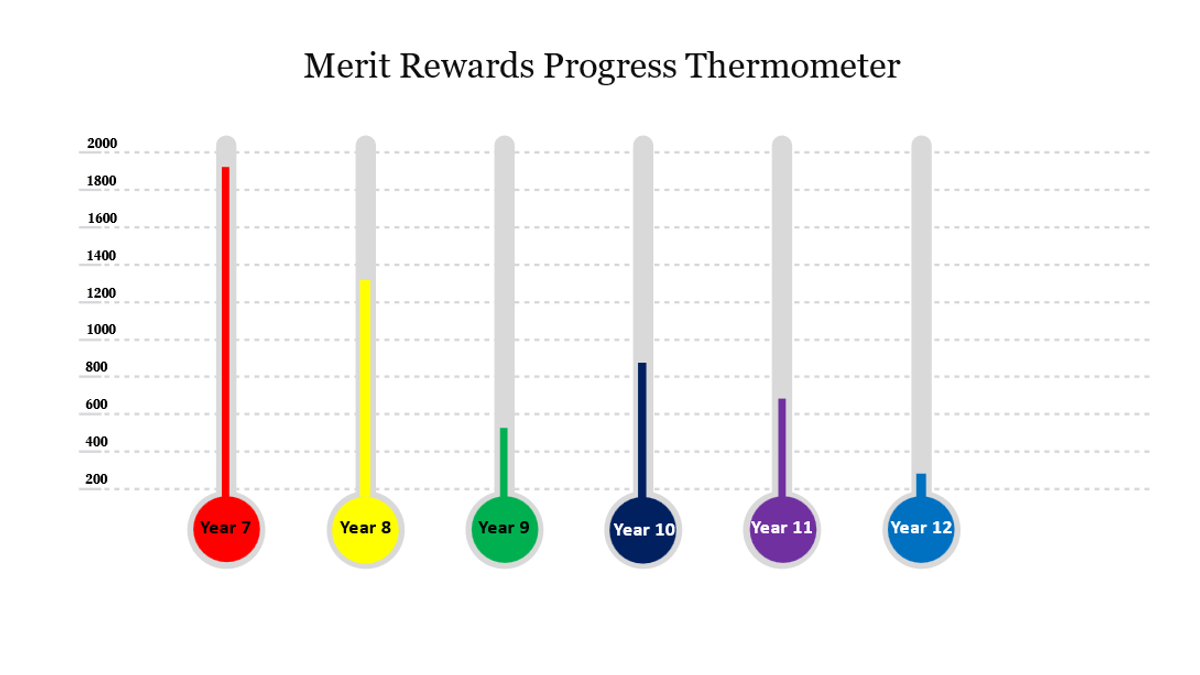 Merit Rewards Progress Thermometer

2000
1800
1600
1400
1200
1000
800
600
400
200

Year 7
Year 8
Year 9
Year 10
Year 11
Year 12